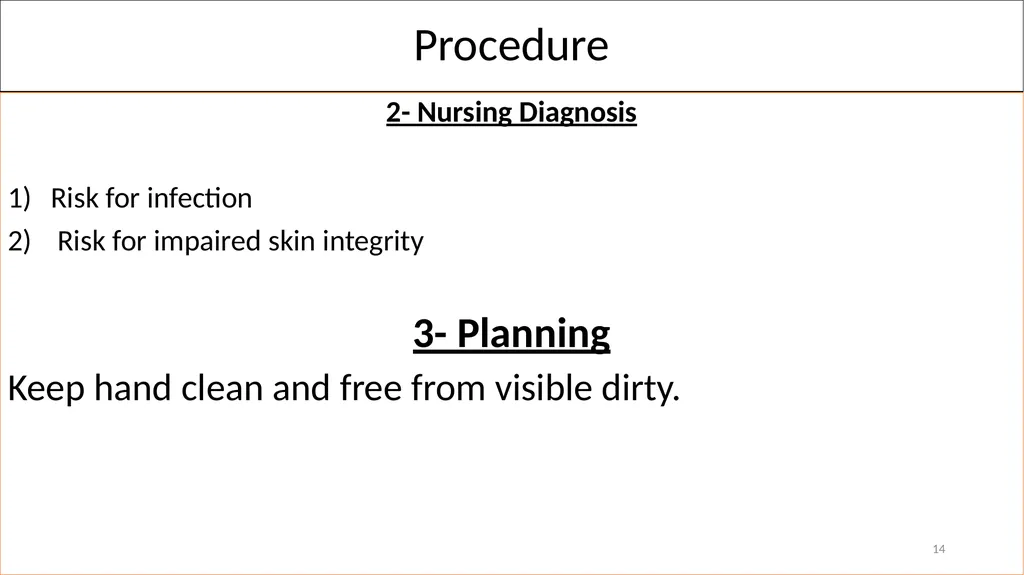 Procedure

2- Nursing Diagnosis

1) Risk for infection
2) Risk for impaired skin integrity

3- Planning

Keep hand clean and free from visible dirty.

14